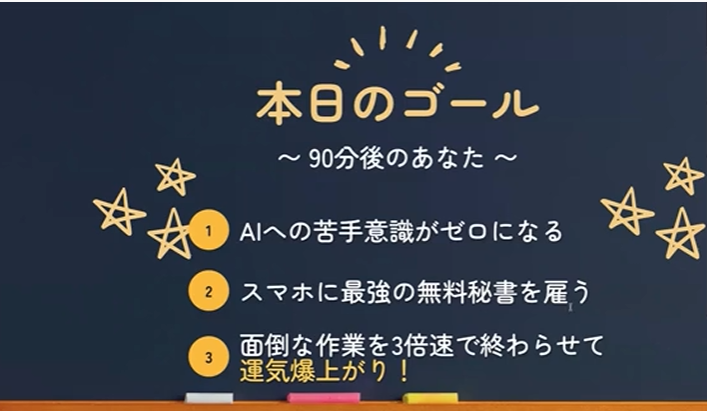 本日のゴール

～ 90分後のあなた ～

1 AIへの苦手意識がゼロになる

2 スマホに最強の無料秘書を雇う

3 面倒な作業を3倍速で終わらせて運気爆上がり！